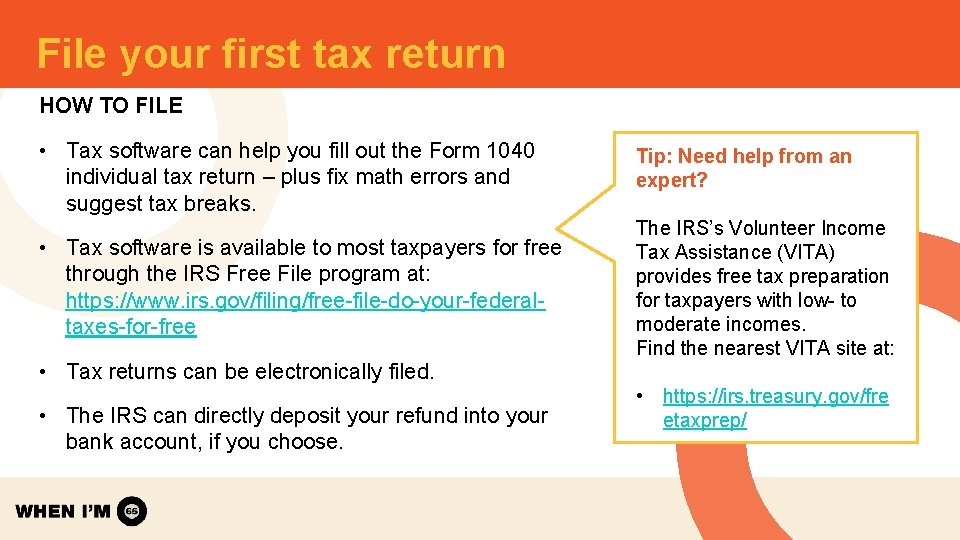 File your first tax return

HOW TO FILE

• Tax software can help you fill out the Form 1040 individual tax return – plus fix math errors and suggest tax breaks.

• Tax software is available to most taxpayers for free through the IRS Free File program at: https://www.irs.gov/filing/free-file-do-your-federal-taxes-for-free

• Tax returns can be electronically filed.

• The IRS can directly deposit your refund into your bank account, if you choose.

Tip: Need help from an expert?

The IRS's Volunteer Income Tax Assistance (VITA) provides free tax preparation for taxpayers with low- to moderate incomes.
Find the nearest VITA site at:

• https://irs.treasury.gov/freetaxprep/

WHEN I'M 65